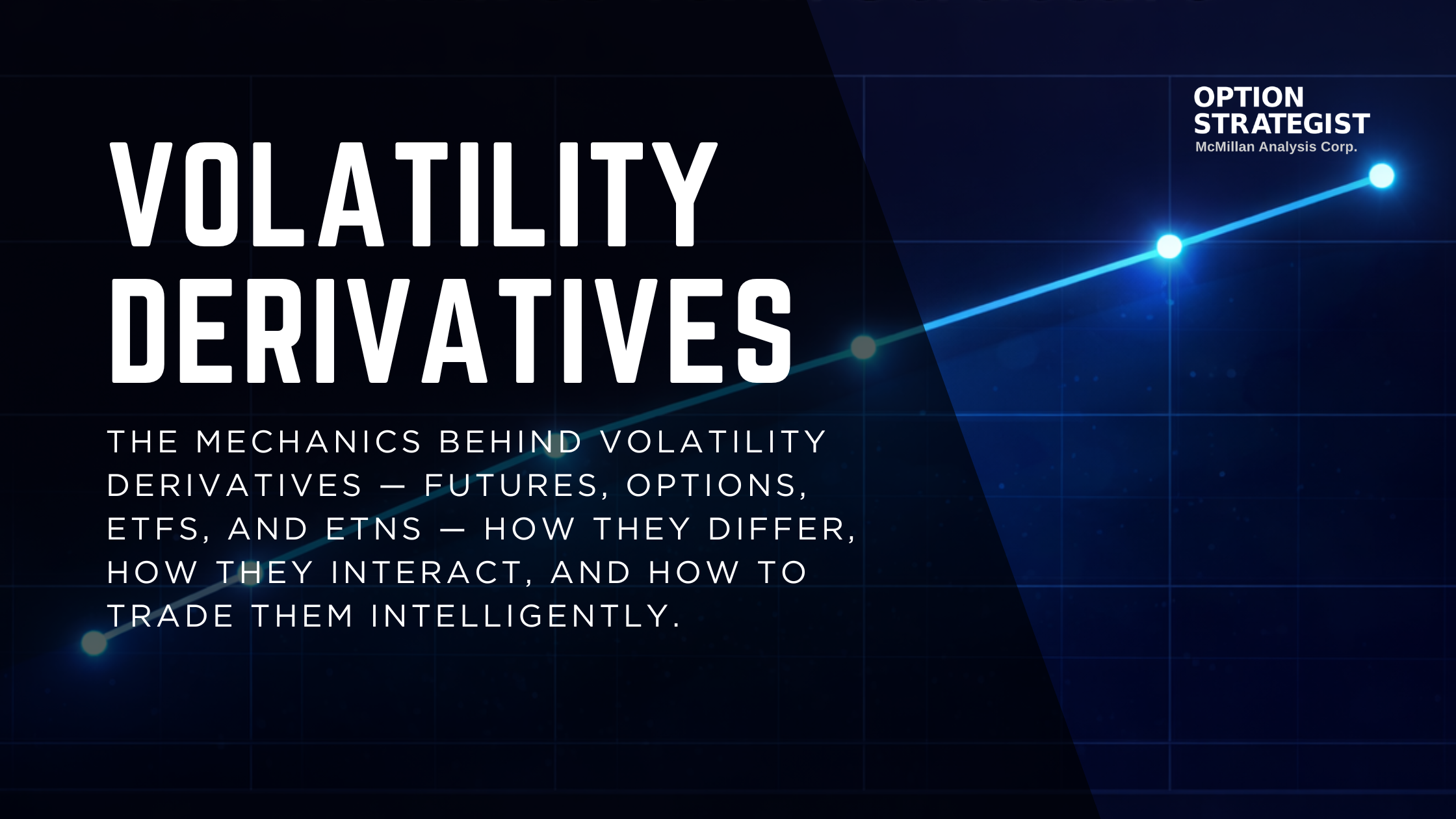 OPTION STRATEGIST
McMillan Analysis Corp.

VOLATILITY DERIVATIVES

THE MECHANICS BEHIND VOLATILITY DERIVATIVES — FUTURES, OPTIONS, ETFS, AND ETNS — HOW THEY DIFFER, HOW THEY INTERACT, AND HOW TO TRADE THEM INTELLIGENTLY.